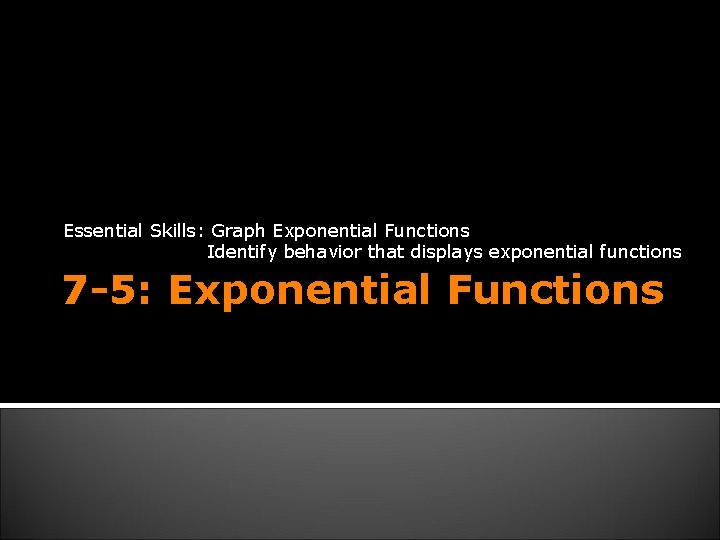 Essential Skills: Graph Exponential Functions
Identify behavior that displays exponential functions

7-5: Exponential Functions